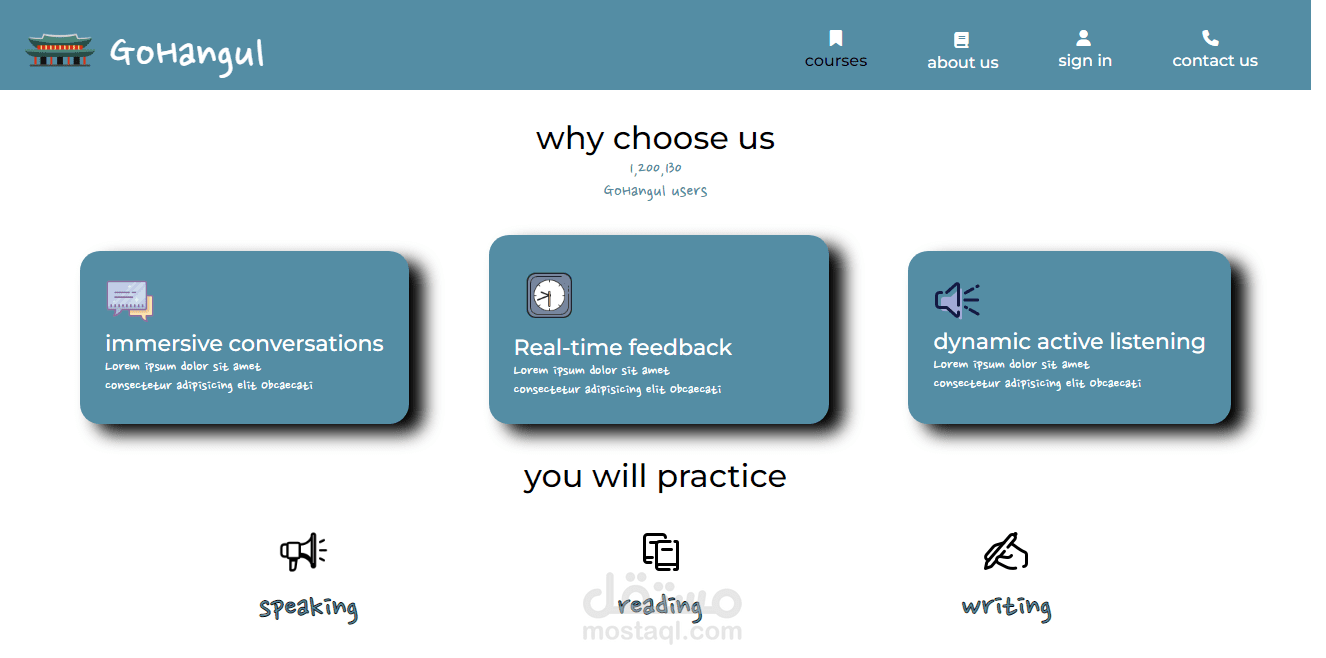 GoHangul

courses about us sign in contact us

why choose us

1,200,130

GoHangul users

immersive conversations

Lorem ipsum dolor sit amet consectetur adipisicing elit Obcaecati

Real-time feedback

Lorem ipsum dolor sit amet consectetur adipisicing elit Obcaecati

dynamic active listening

Lorem ipsum dolor sit amet consectetur adipisicing elit Obcaecati

you will practice

speaking

reading

writing

مستقل
mostaql.com